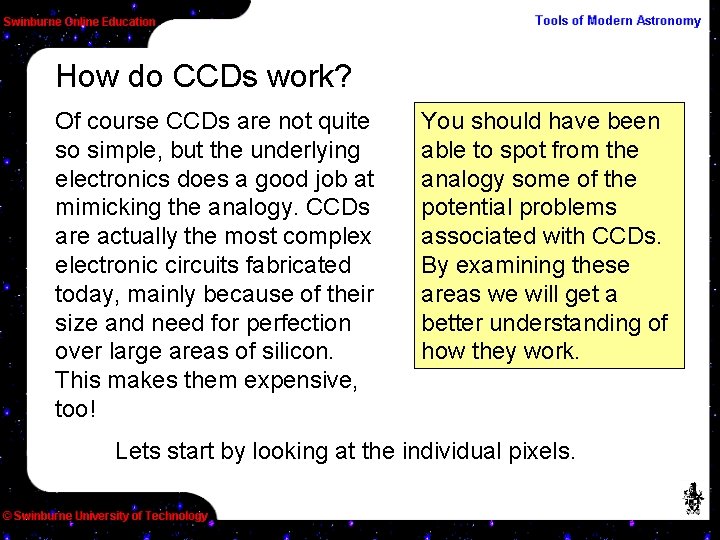 Swinburne Online Education

Tools of Modern Astronomy

How do CCDs work?

Of course CCDs are not quite so simple, but the underlying electronics does a good job at mimicking the analogy. CCDs are actually the most complex electronic circuits fabricated today, mainly because of their size and need for perfection over large areas of silicon. This makes them expensive, too!

You should have been able to spot from the analogy some of the potential problems associated with CCDs. By examining these areas we will get a better understanding of how they work.

Lets start by looking at the individual pixels.

© Swinburne University of Technology